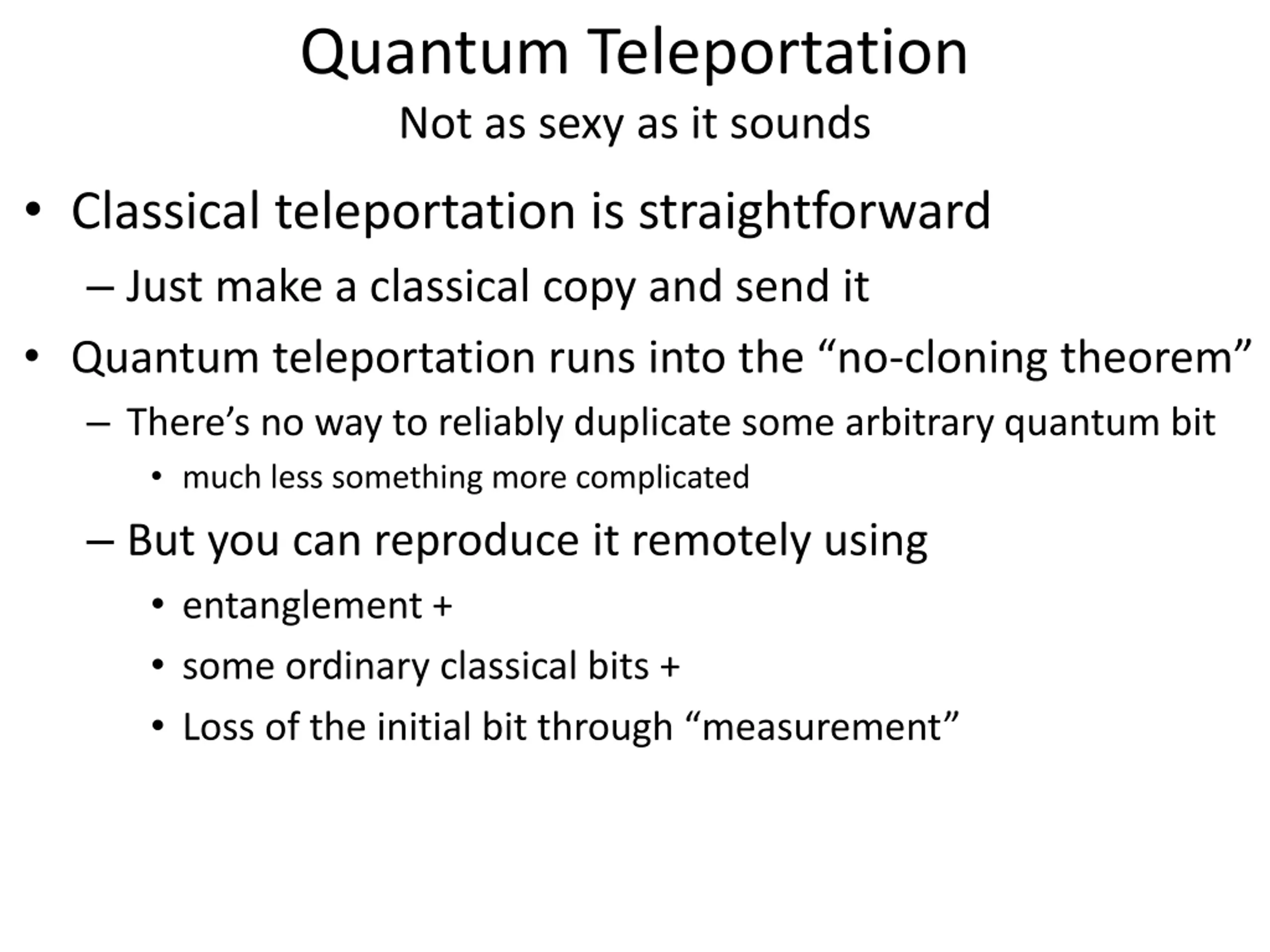 Quantum Teleportation
Not as sexy as it sounds

• Classical teleportation is straightforward
– Just make a classical copy and send it
• Quantum teleportation runs into the “no-cloning theorem”
– There’s no way to reliably duplicate some arbitrary quantum bit
• much less something more complicated
– But you can reproduce it remotely using
• entanglement +
• some ordinary classical bits +
• Loss of the initial bit through “measurement”